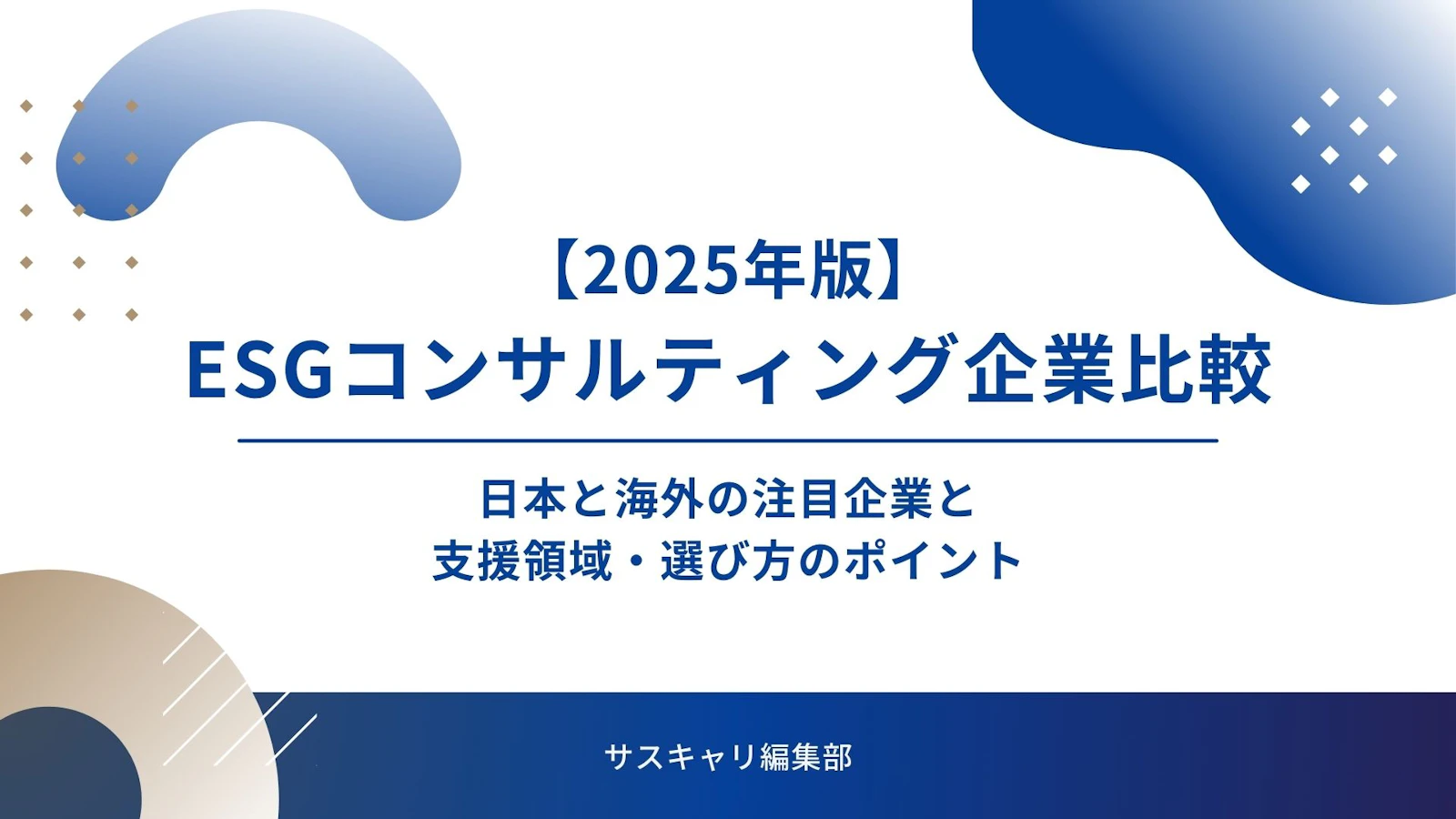 【2025年版】
ESGコンサルティング企業比較

日本と海外の注目企業と
支援領域・選び方のポイント

サスキャリ編集部